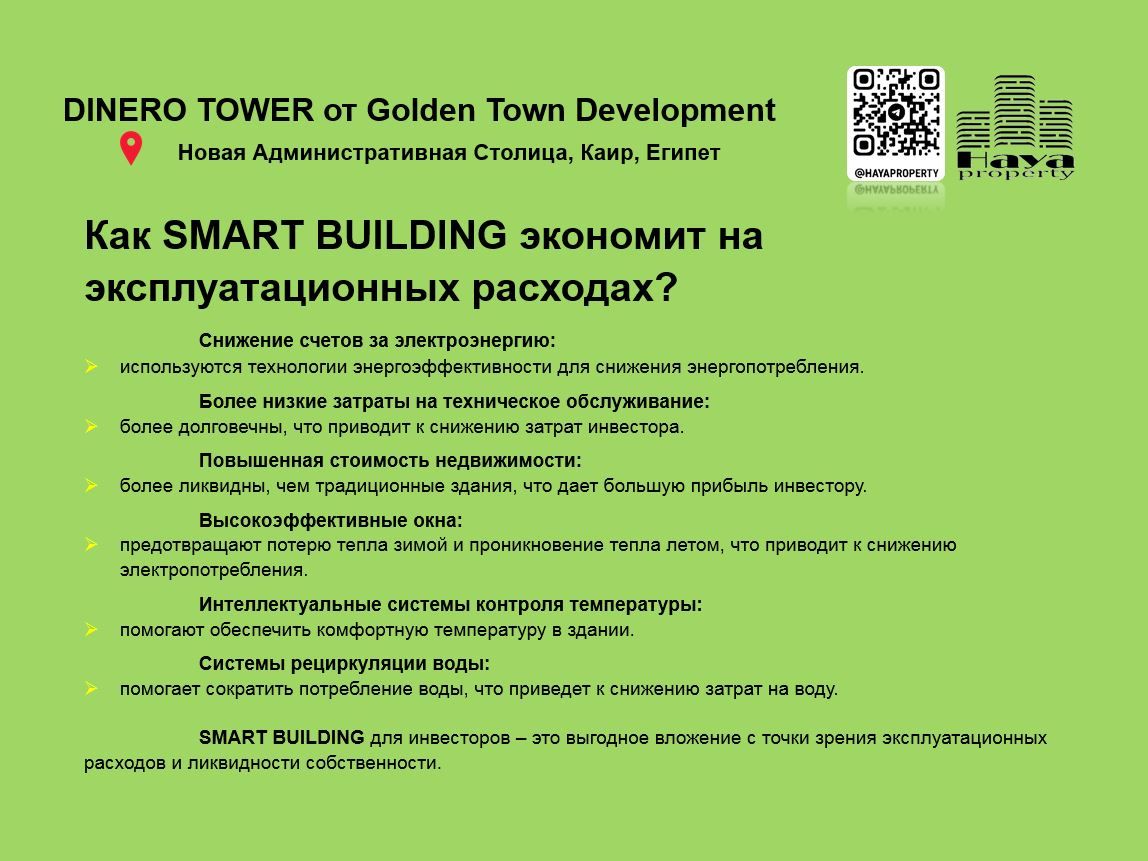 DINERO TOWER от Golden Town Development

Новая Административная Столица, Каир, Египет

@HAYAPROPERTY

Haya property

Как SMART BUILDING экономит на эксплуатационных расходах?

Снижение счетов за электроэнергию:

➢ используются технологии энергоэффективности для снижения энергопотребления.

Более низкие затраты на техническое обслуживание:

➢ более долговечны, что приводит к снижению затрат инвестора.

Повышенная стоимость недвижимости:

➢ более ликвидны, чем традиционные здания, что дает большую прибыль инвестору.

Высокоэффективные окна:

➢ предотвращают потерю тепла зимой и проникновение тепла летом, что приводит к снижению электропотребления.

Интеллектуальные системы контроля температуры:

➢ помогают обеспечить комфортную температуру в здании.

Системы рециркуляции воды:

➢ помогает сократить потребление воды, что приведет к снижению затрат на воду.

SMART BUILDING для инвесторов – это выгодное вложение с точки зрения эксплуатационных расходов и ликвидности собственности.